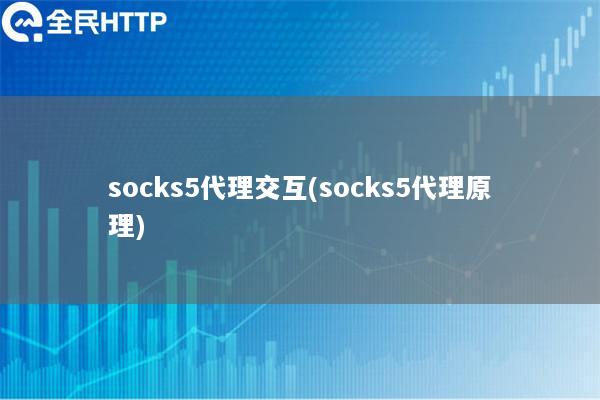 全民HTTP

socks5代理交互(socks5代理原理)